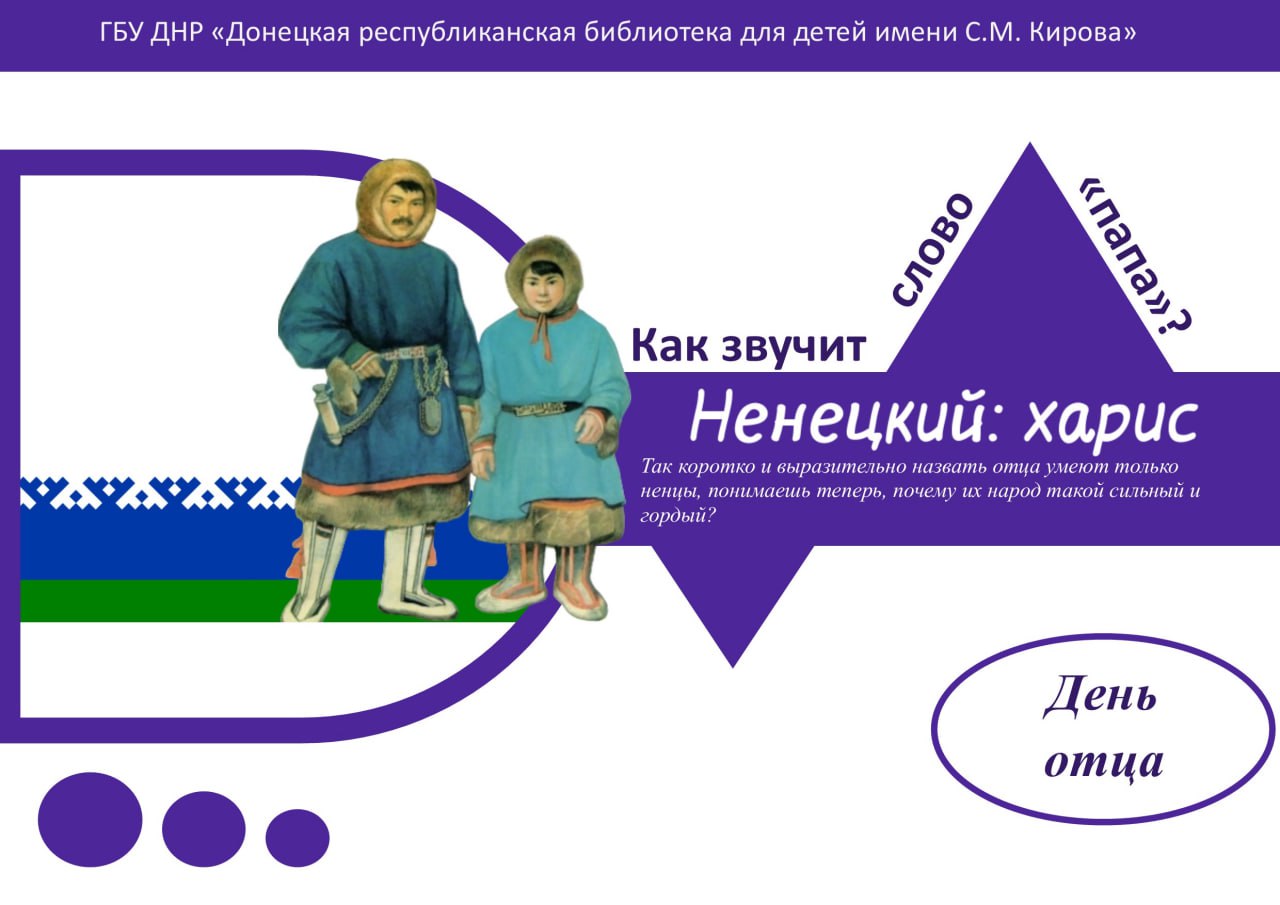 ГБУ ДНР «Донецкая республиканская библиотека для детей имени С.М. Кирова»

Как звучит слово «папа»?

Ненецкий: харис

Так коротко и выразительно назвать отца умеют только ненцы, понимаешь теперь, почему их народ такой сильный и гордый?

День отца